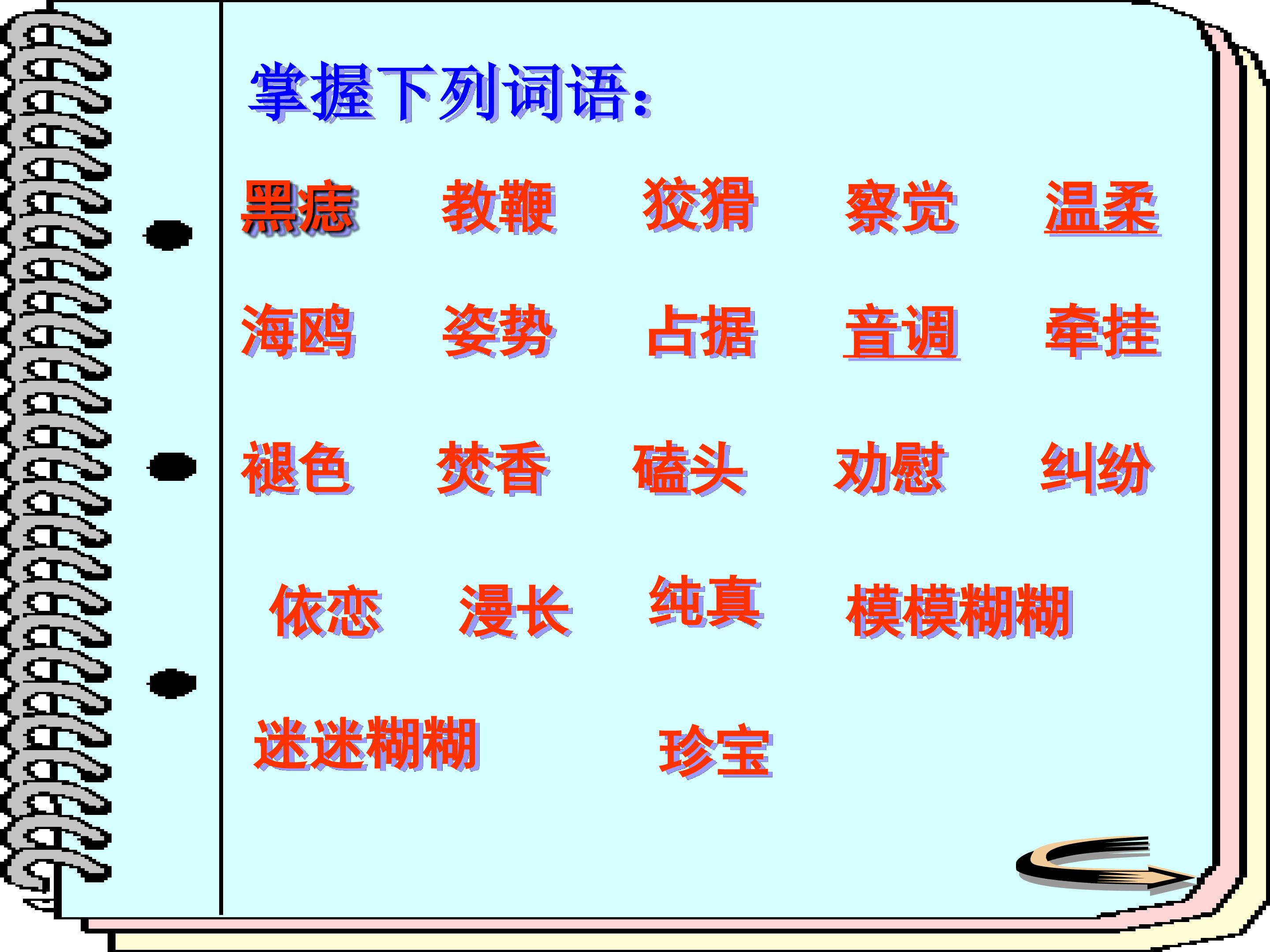 掌握下列词语:

黑痣 教鞭 狡猾 察觉 温柔

海鸥 姿势 占据 音调 牵挂

褪色 焚香 磕头 劝慰 纠纷

依恋 漫长 纯真 模模糊糊

迷迷糊糊 珍宝